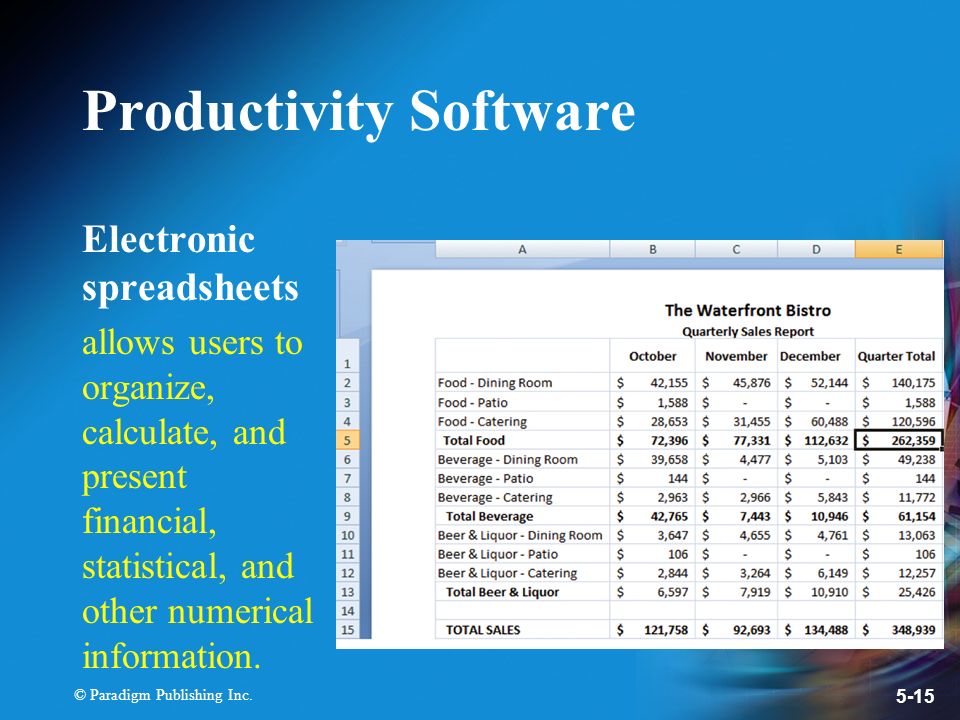 Productivity Software

Electronic spreadsheets

allows users to organize, calculate, and present financial, statistical, and other numerical information.

The Waterfront Bistro
Quarterly Sales Report

| | A | B | C | D | E |
|---|---|---|---|---|---|
| 1 | | October | November | December | Quarter Total |
| 2 | Food - Dining Room | $ 42,155 | $ 45,876 | $ 52,144 | $ 140,175 |
| 3 | Food - Patio | $ 1,588 | $ - | $ - | $ 1,588 |
| 4 | Food - Catering | $ 28,653 | $ 31,455 | $ 60,488 | $ 120,596 |
| 5 | Total Food | $ 72,396 | $ 77,331 | $ 112,632 | $ 262,359 |
| 6 | Beverage - Dining Room | $ 39,658 | $ 4,477 | $ 5,103 | $ 49,238 |
| 7 | Beverage - Patio | $ 144 | $ - | $ - | $ 144 |
| 8 | Beverage - Catering | $ 2,963 | $ 2,966 | $ 5,843 | $ 11,772 |
| 9 | Total Beverage | $ 42,765 | $ 7,443 | $ 10,946 | $ 61,154 |
| 10 | Beer & Liquor - Dining Room | $ 3,647 | $ 4,655 | $ 4,761 | $ 13,063 |
| 11 | Beer & Liquor - Patio | $ 106 | $ - | $ - | $ 106 |
| 12 | Beer & Liquor - Catering | $ 2,844 | $ 3,264 | $ 6,149 | $ 12,257 |
| 13 | Total Beer & Liquor | $ 6,597 | $ 7,919 | $ 10,910 | $ 25,426 |
| 14 | | | | | |
| 15 | TOTAL SALES | $ 121,758 | $ 92,693 | $ 134,488 | $ 348,939 |

© Paradigm Publishing Inc.

5-15